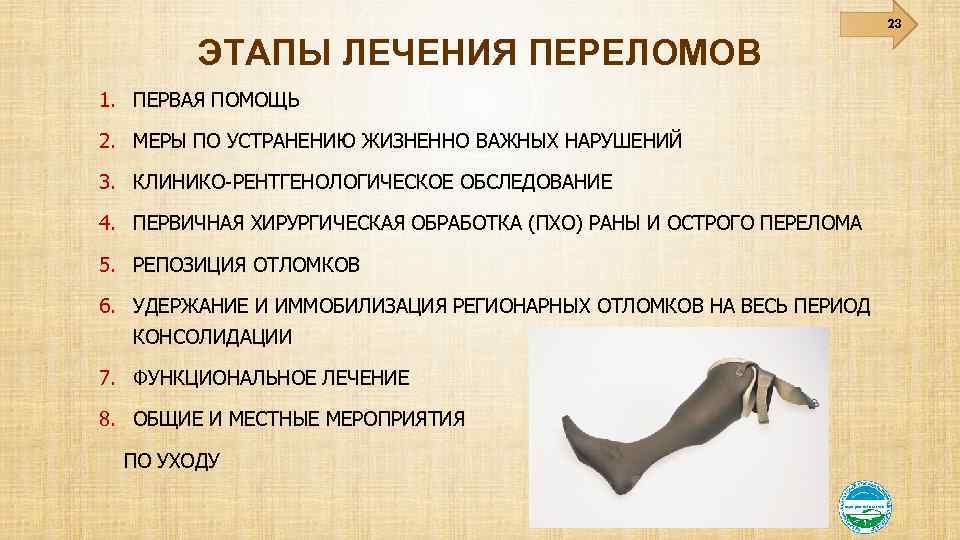 23

ЭТАПЫ ЛЕЧЕНИЯ ПЕРЕЛОМОВ

1. ПЕРВАЯ ПОМОЩЬ
2. МЕРЫ ПО УСТРАНЕНИЮ ЖИЗНЕННО ВАЖНЫХ НАРУШЕНИЙ
3. КЛИНИКО-РЕНТГЕНОЛОГИЧЕСКОЕ ОБСЛЕДОВАНИЕ
4. ПЕРВИЧНАЯ ХИРУРГИЧЕСКАЯ ОБРАБОТКА (ПХО) РАНЫ И ОСТРОГО ПЕРЕЛОМА
5. РЕПОЗИЦИЯ ОТЛОМКОВ
6. УДЕРЖАНИЕ И ИММОБИЛИЗАЦИЯ РЕГИОНАРНЫХ ОТЛОМКОВ НА ВЕСЬ ПЕРИОД КОНСОЛИДАЦИИ
7. ФУНКЦИОНАЛЬНОЕ ЛЕЧЕНИЕ
8. ОБЩИЕ И МЕСТНЫЕ МЕРОПРИЯТИЯ ПО УХОДУ